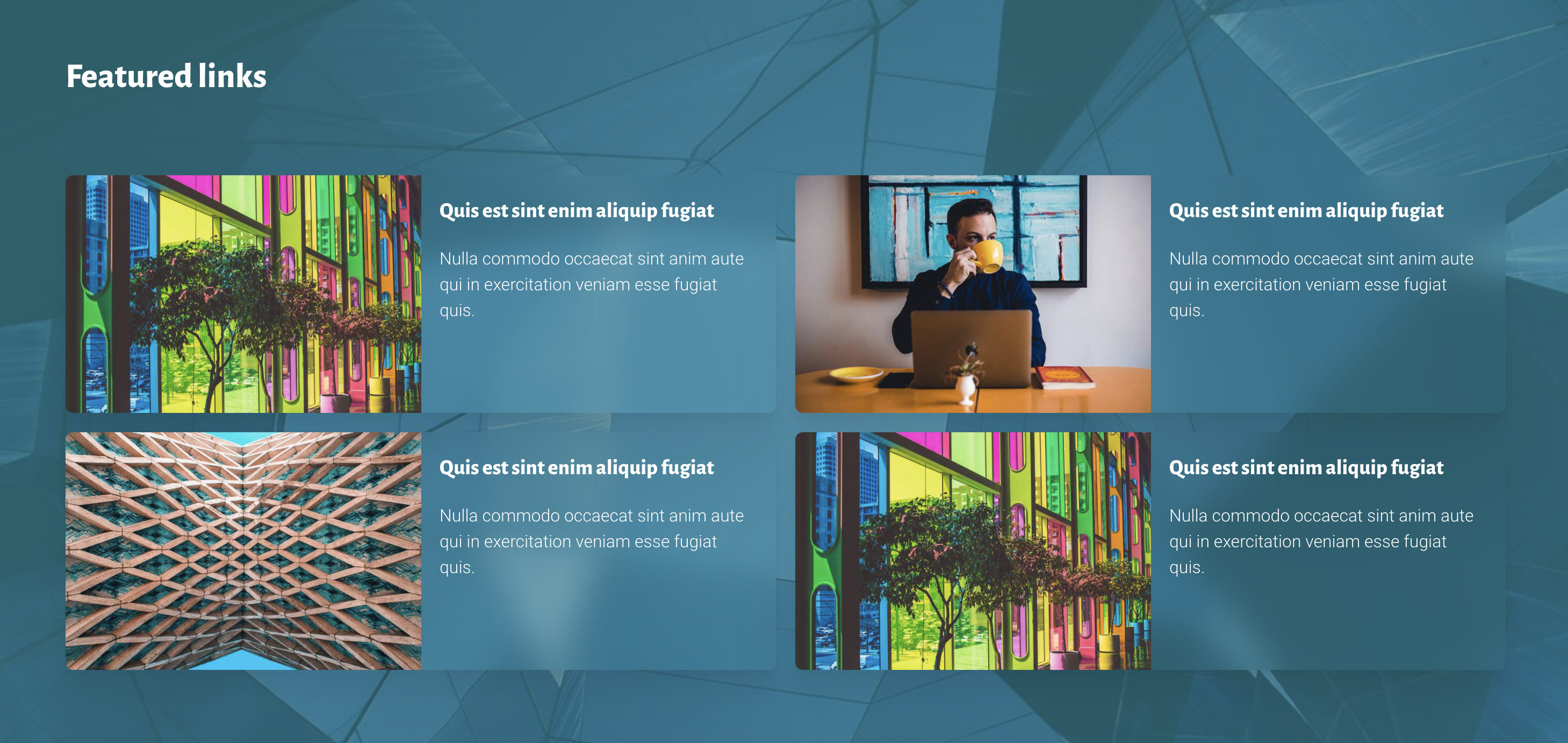 Featured links

Quis est sint enim aliquip fugiat

Nulla commodo occaecat sint anim aute qui in exercitation veniam esse fugiat quis.

Quis est sint enim aliquip fugiat

Nulla commodo occaecat sint anim aute qui in exercitation veniam esse fugiat quis.

Quis est sint enim aliquip fugiat

Nulla commodo occaecat sint anim aute qui in exercitation veniam esse fugiat quis.

Quis est sint enim aliquip fugiat

Nulla commodo occaecat sint anim aute qui in exercitation veniam esse fugiat quis.